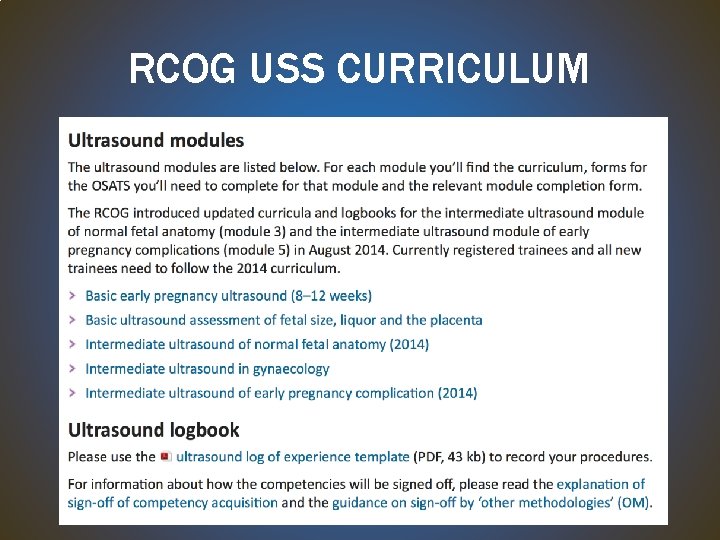 RCOG USS CURRICULUM

Ultrasound modules

The ultrasound modules are listed below. For each module you'll find the curriculum, forms for the OSATS you'll need to complete for that module and the relevant module completion form.

The RCOG introduced updated curricula and logbooks for the intermediate ultrasound module of normal fetal anatomy (module 3) and the intermediate ultrasound module of early pregnancy complications (module 5) in August 2014. Currently registered trainees and all new trainees need to follow the 2014 curriculum.

> Basic early pregnancy ultrasound (8–12 weeks)
> Basic ultrasound assessment of fetal size, liquor and the placenta
> Intermediate ultrasound of normal fetal anatomy (2014)
> Intermediate ultrasound in gynaecology
> Intermediate ultrasound of early pregnancy complication (2014)

Ultrasound logbook

Please use the ultrasound log of experience template (PDF, 43 kb) to record your procedures.

For information about how the competencies will be signed off, please read the explanation of sign-off of competency acquisition and the guidance on sign-off by 'other methodologies' (OM).